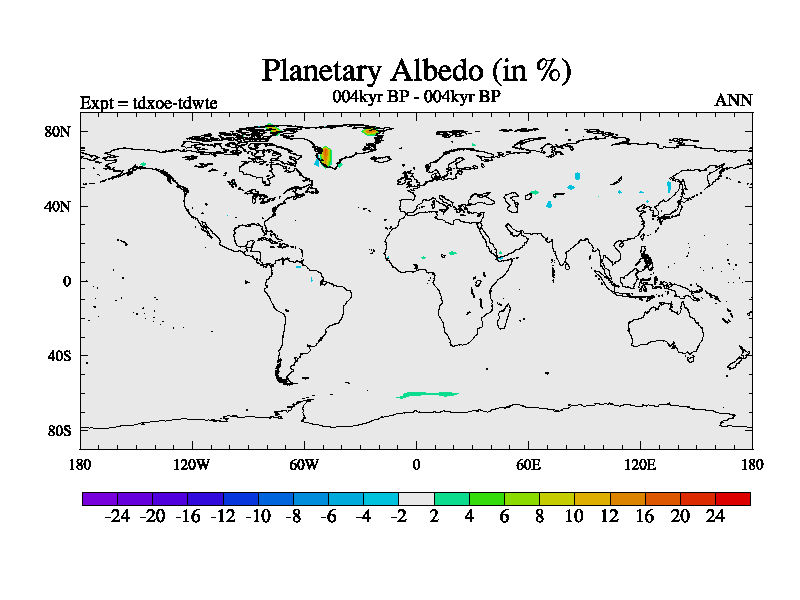 Planetary Albedo (in %)

Expt = tdxoe-tdwte

004kyr BP - 004kyr BP

ANN

80N

40N

0

40S

80S

180

120W

60W

0

60E

120E

180

-24 -20 -16 -12 -10 -8 -6 -4 -2 2 4 6 8 10 12 16 20 24